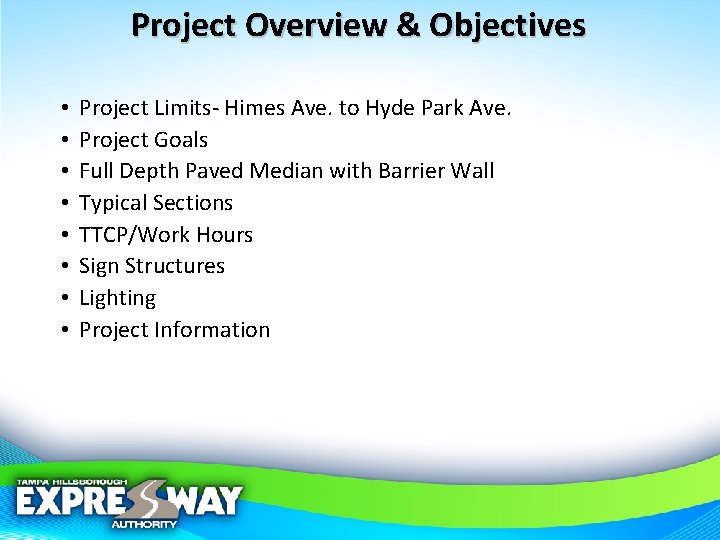 Project Overview & Objectives

• Project Limits- Himes Ave. to Hyde Park Ave.
• Project Goals
• Full Depth Paved Median with Barrier Wall
• Typical Sections
• TTCP/Work Hours
• Sign Structures
• Lighting
• Project Information

TAMPA HILLSBOROUGH
EXPRESSWAY
AUTHORITY